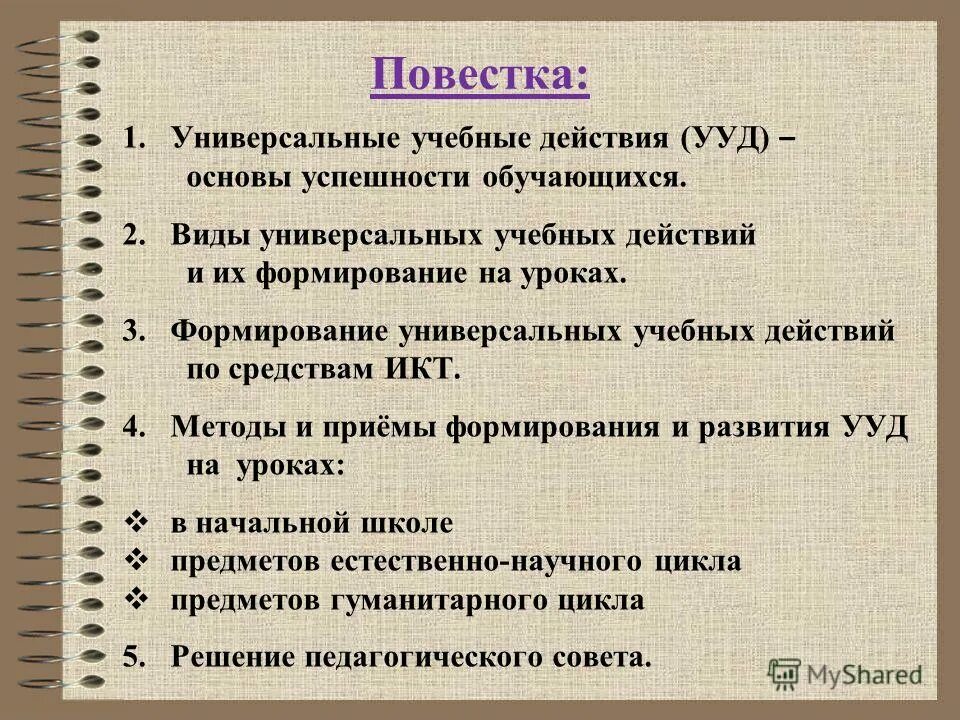 Повестка:

1. Универсальные учебные действия (УУД) – основы успешности обучающихся.

2. Виды универсальных учебных действий и их формирование на уроках.

3. Формирование универсальных учебных действий по средствам ИКТ.

4. Методы и приёмы формирования и развития УУД на уроках:

❖ в начальной школе
❖ предметов естественно-научного цикла
❖ предметов гуманитарного цикла

5. Решение педагогического совета.

MyShared